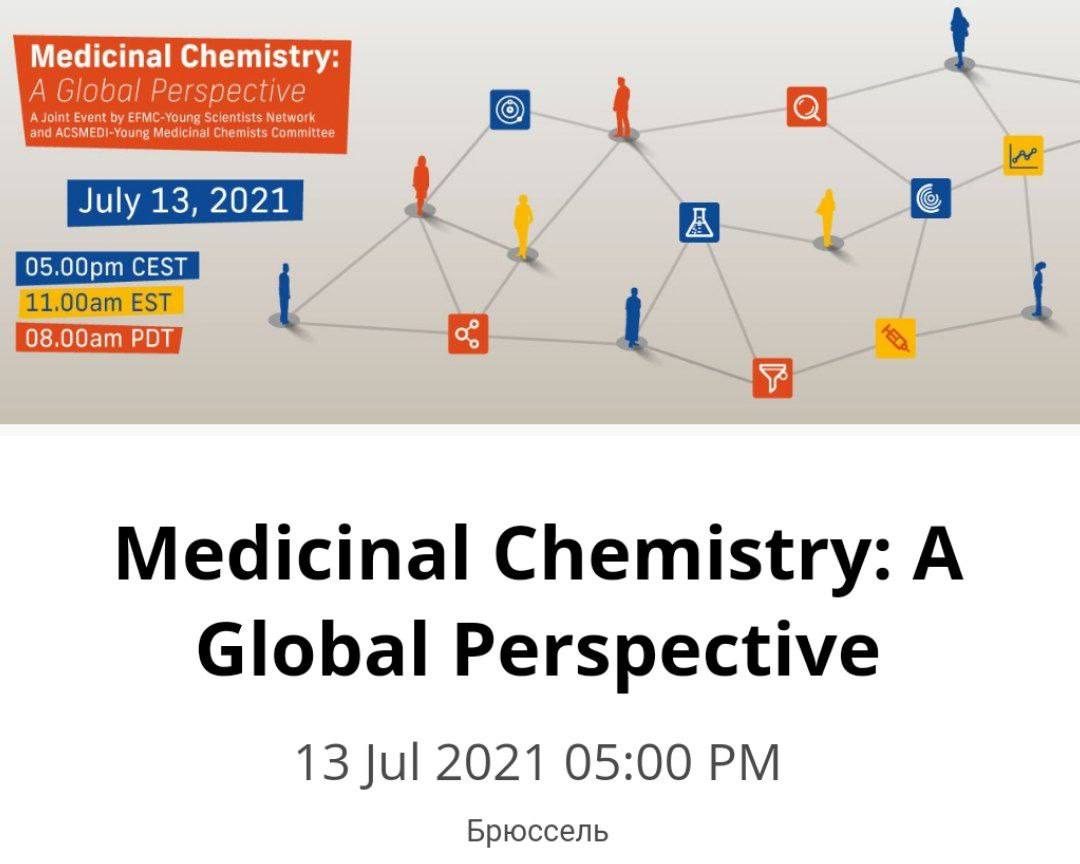 Medicinal Chemistry:
A Global Perspective
A Joint Event by EFMC-Young Scientists Network and ACSMEDI-Young Medicinal Chemists Committee

July 13, 2021

05.00pm CEST
11.00am EST
08.00am PDT

Medicinal Chemistry: A Global Perspective

13 Jul 2021 05:00 PM

Брюссель